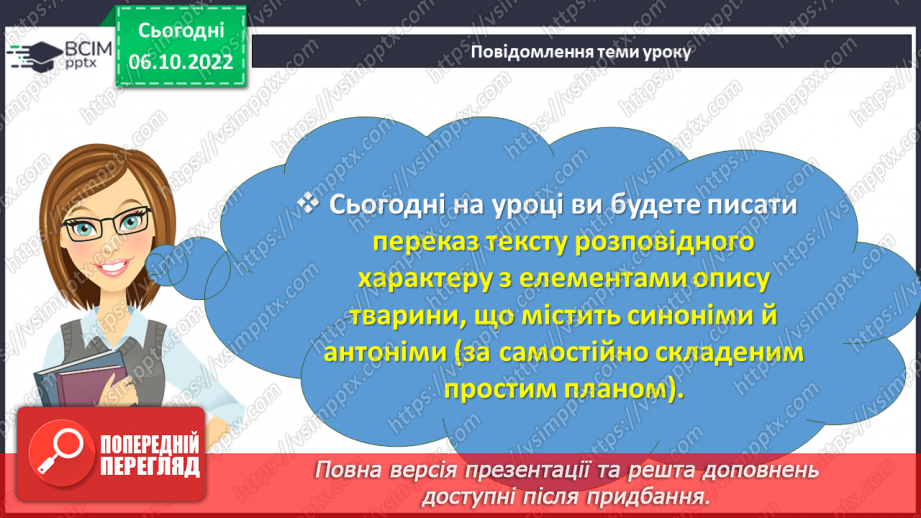 ВСІМ pptx

Сьогодні 06.10.2022

Повідомлення теми уроку

❖ Сьогодні на уроці ви будете писати переказ тексту розповідного характеру з елементами опису тварини, що містить синоніми й антоніми (за самостійно складеним простим планом).

ПОПЕРЕДНІЙ ПЕРЕГЛЯД

Повна версія презентації та решта доповнень доступні після придбання.

https://vsimpptx.com